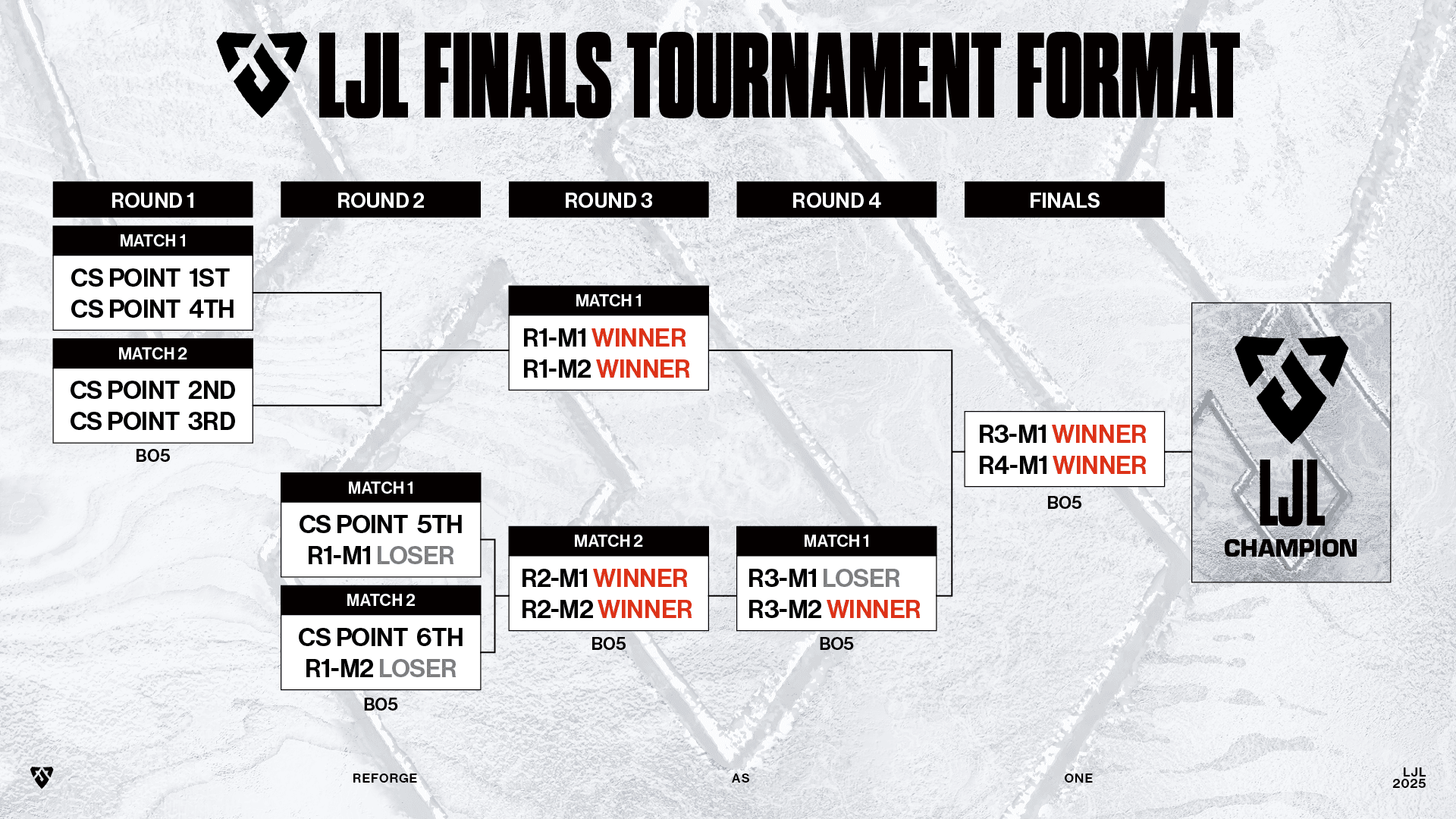 LJL FINALS TOURNAMENT FORMAT

ROUND 1

MATCH 1
CS POINT 1ST
CS POINT 4TH

MATCH 2
CS POINT 2ND
CS POINT 3RD

BO5

ROUND 2

MATCH 1
CS POINT 5TH
R1-M1 LOSER

MATCH 2
CS POINT 6TH
R1-M2 LOSER

BO5

ROUND 3

MATCH 1
R1-M1 WINNER
R1-M2 WINNER

MATCH 2
R2-M1 WINNER
R2-M2 WINNER

BO5

ROUND 4

MATCH 1
R3-M1 LOSER
R3-M2 WINNER

BO5

FINALS

R3-M1 WINNER
R4-M1 WINNER

BO5

LJL
CHAMPION

REFORGE AS ONE

LJL
2025